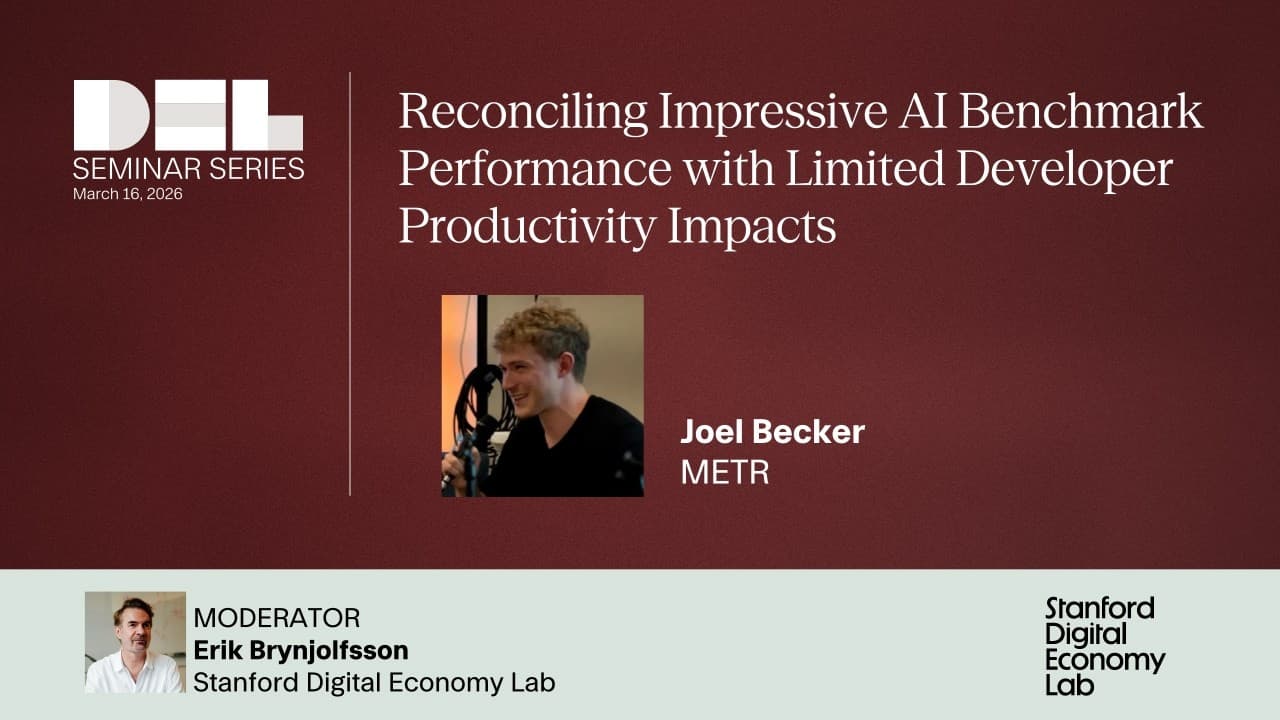 DEL
SEMINAR SERIES
March 16, 2026

Reconciling Impressive AI Benchmark Performance with Limited Developer Productivity Impacts

Joel Becker
METR

MODERATOR
Erik Brynjolfsson
Stanford Digital Economy Lab

Stanford Digital Economy Lab